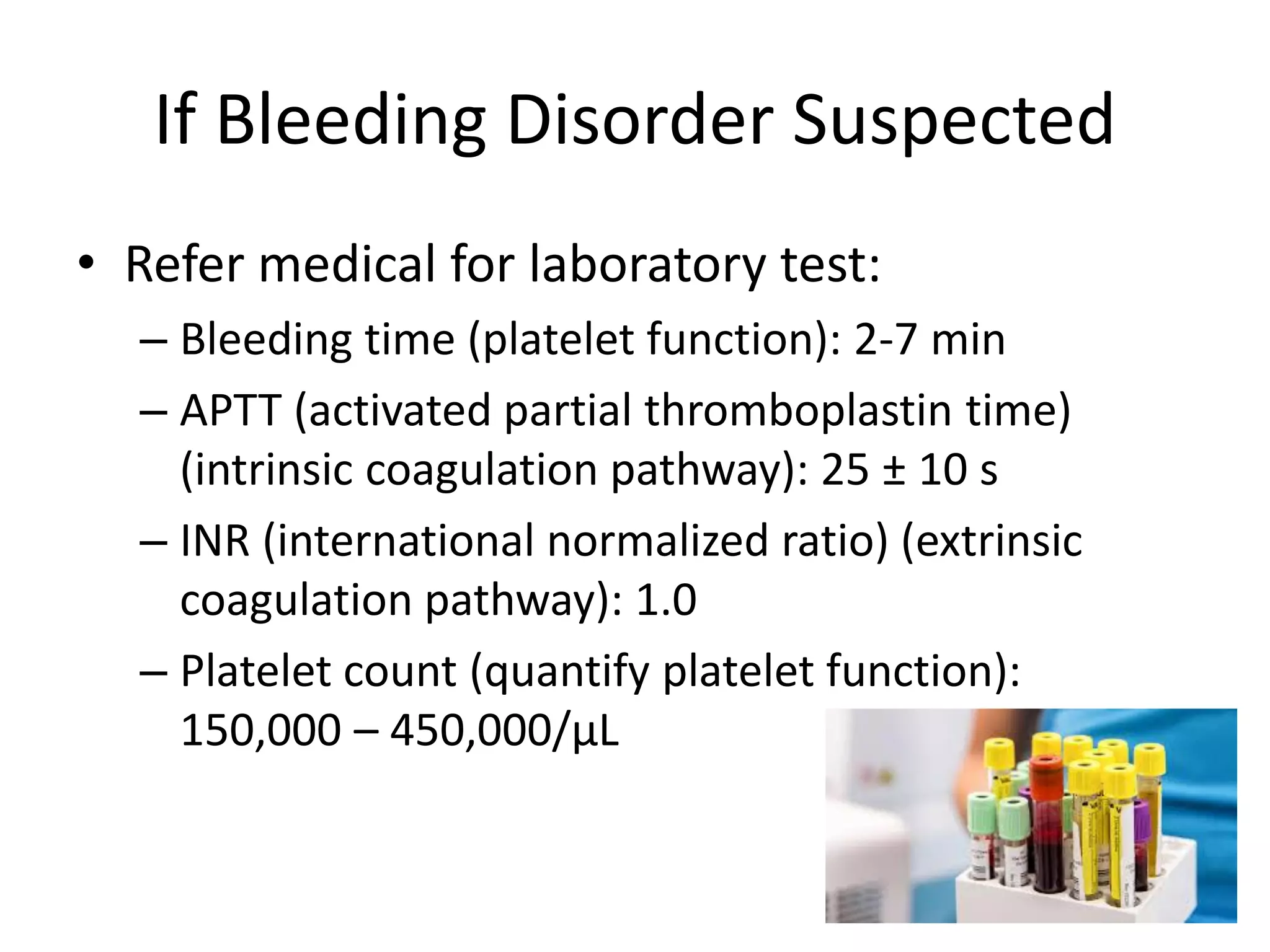 If Bleeding Disorder Suspected

• Refer medical for laboratory test:
– Bleeding time (platelet function): 2-7 min
– APTT (activated partial thromboplastin time) (intrinsic coagulation pathway): 25 ± 10 s
– INR (international normalized ratio) (extrinsic coagulation pathway): 1.0
– Platelet count (quantify platelet function): 150,000 – 450,000/µL